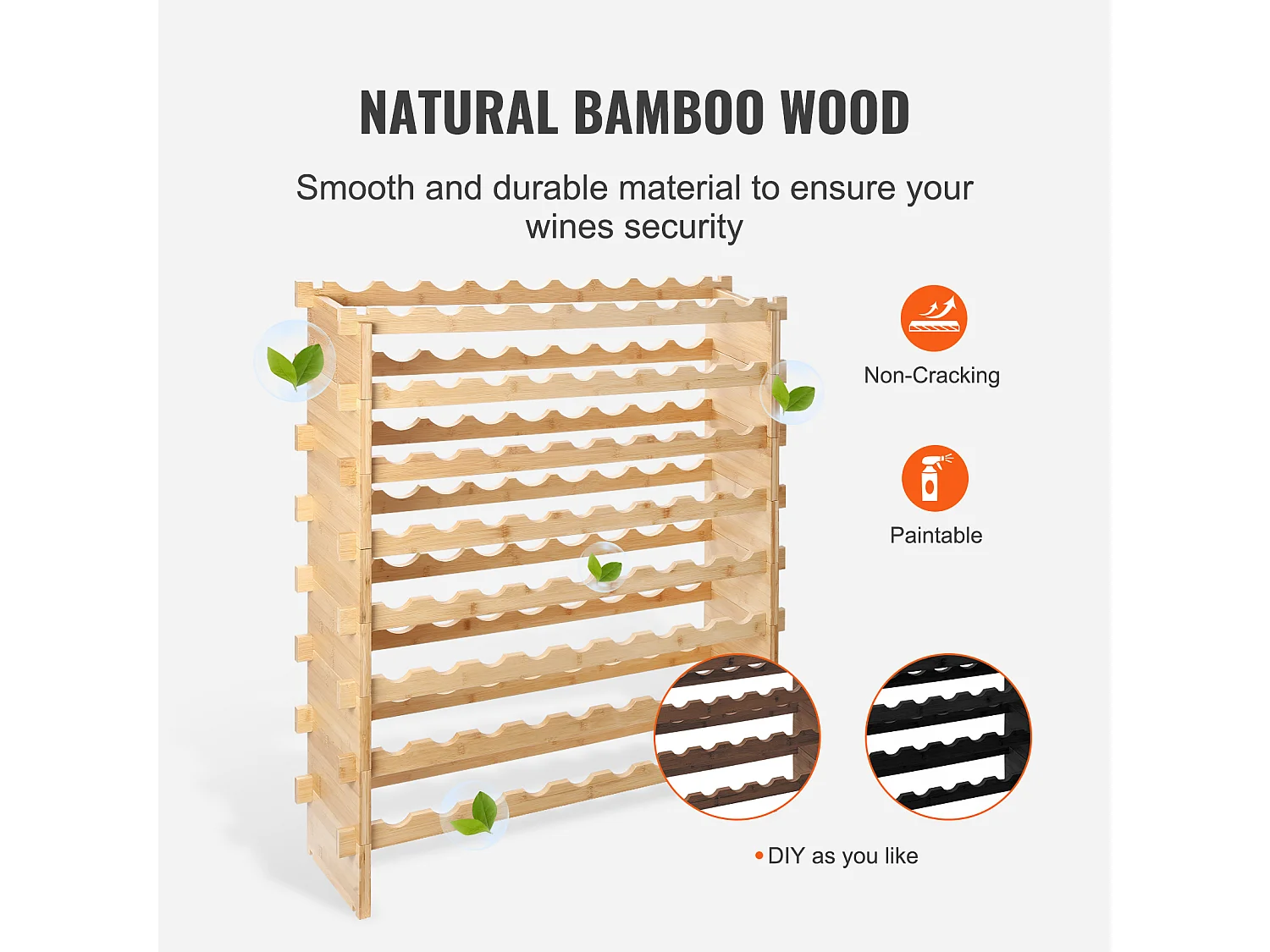 NATURAL BAMBOO WOOD

Smooth and durable material to ensure your wines security

Non-Cracking

Paintable

• DIY as you like